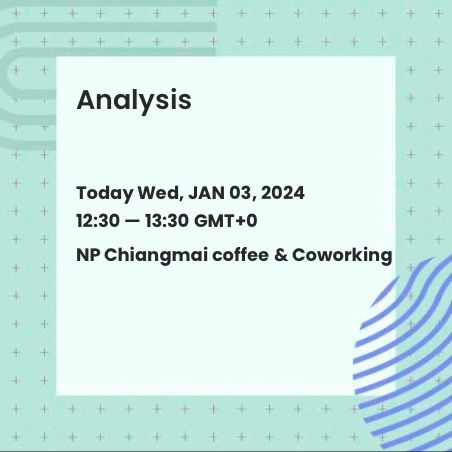 Analysis

Today Wed, JAN 03, 2024
12:30 — 13:30 GMT+0

NP Chiangmai coffee & Coworking